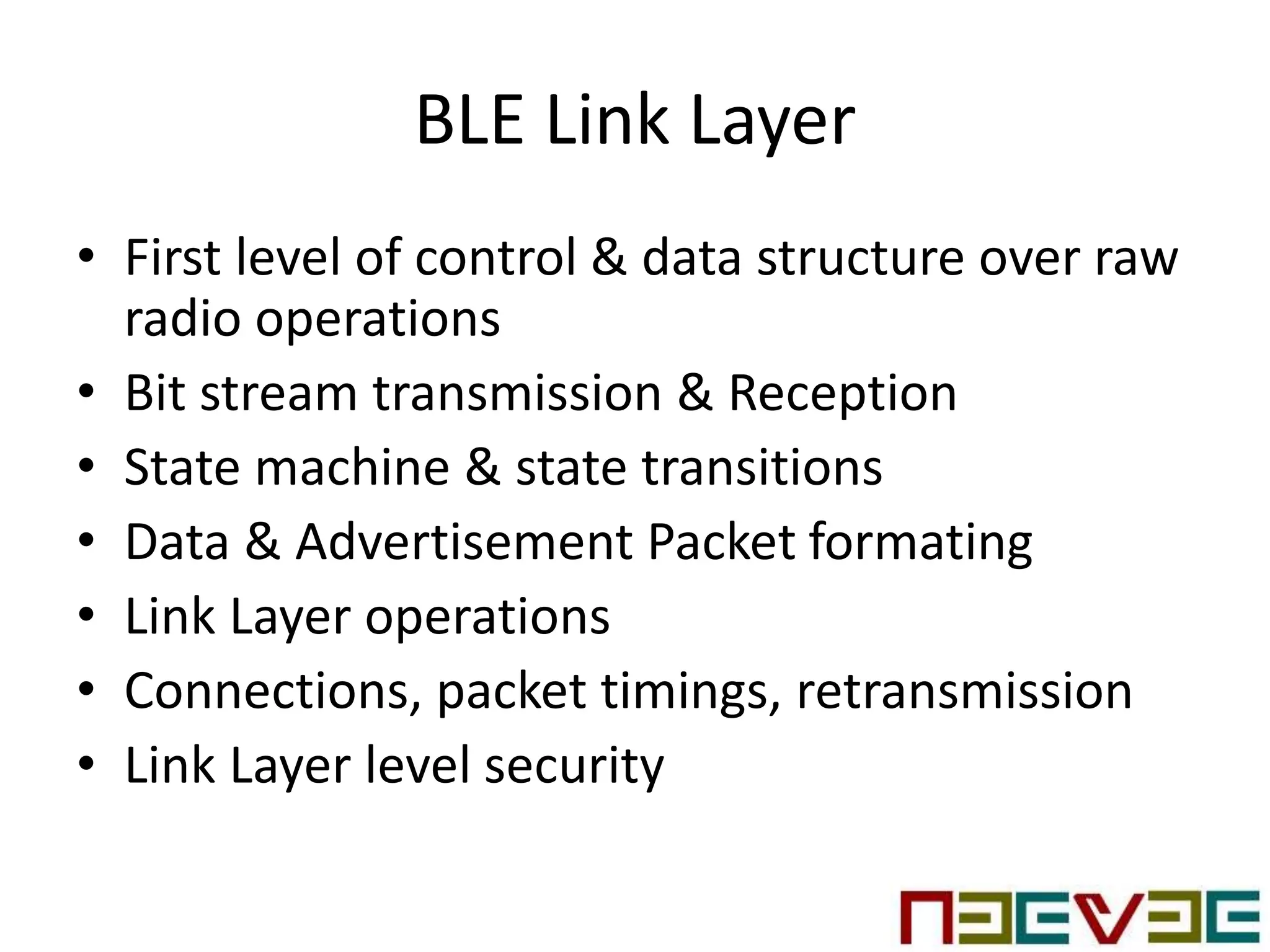 BLE Link Layer

• First level of control & data structure over raw radio operations
• Bit stream transmission & Reception
• State machine & state transitions
• Data & Advertisement Packet formating
• Link Layer operations
• Connections, packet timings, retransmission
• Link Layer level security

NEEVEE